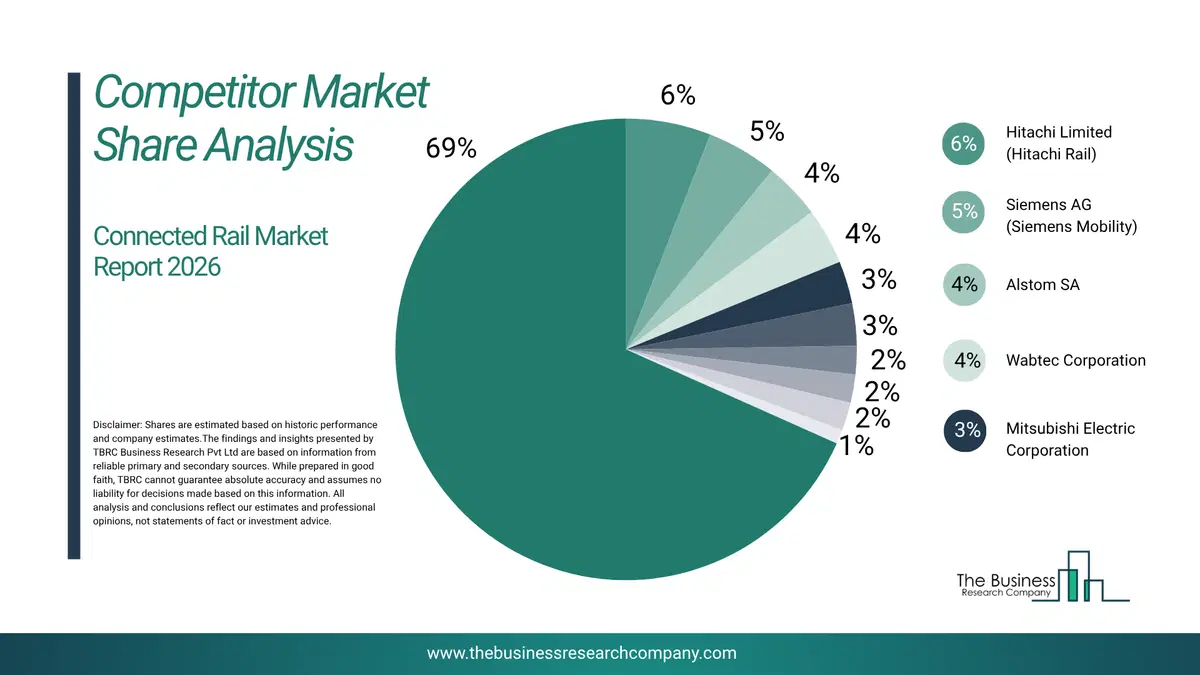 Competitor Market Share Analysis

Connected Rail Market Report 2026

Disclaimer: Shares are estimated based on historic performance and company estimates.The findings and insights presented by TBRC Business Research Pvt Ltd are based on information from reliable primary and secondary sources. While prepared in good faith, TBRC cannot guarantee absolute accuracy and assumes no liability for decisions made based on this information. All analysis and conclusions reflect our estimates and professional opinions, not statements of fact or investment advice.

69%
6%
5%
4%
4%
3%
3%
2%
2%
2%
1%

6% Hitachi Limited (Hitachi Rail)
5% Siemens AG (Siemens Mobility)
4% Alstom SA
4% Wabtec Corporation
3% Mitsubishi Electric Corporation

The Business Research Company

www.thebusinessresearchcompany.com